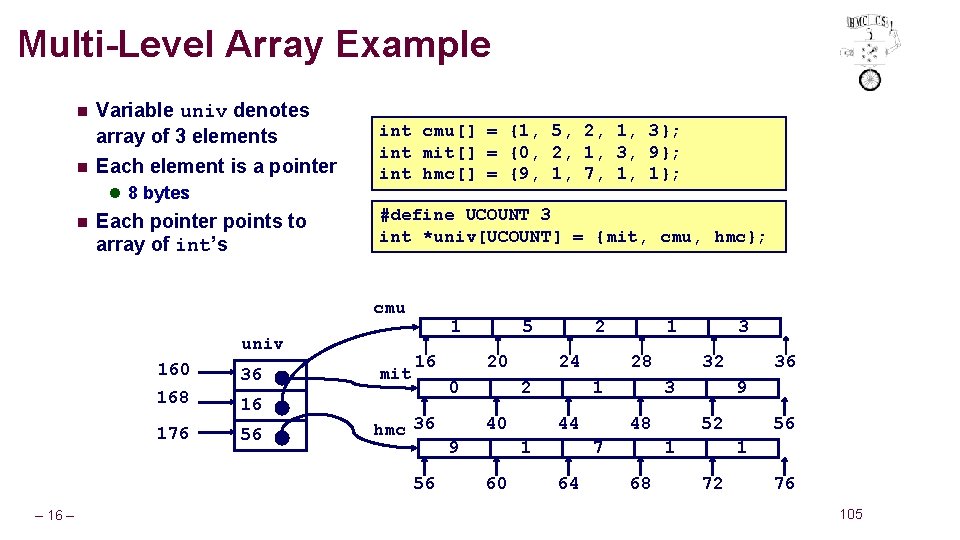 Multi-Level Array Example

HMC CS 5

Variable univ denotes array of 3 elements

Each element is a pointer

8 bytes

Each pointer points to array of int's

int cmu[] = {1, 5, 2, 1, 3};
int mit[] = {0, 2, 1, 3, 9};
int hmc[] = {9, 1, 7, 1, 1};

#define UCOUNT 3
int *univ[UCOUNT] = {mit, cmu, hmc};

univ

160 36
168 16
176 56

cmu
1 5 2 1 3
16 20 24 28 32 36

mit
0 2 1 3 9
36 40 44 48 52 56

hmc
9 1 7 1 1
56 60 64 68 72 76

– 16 –

105